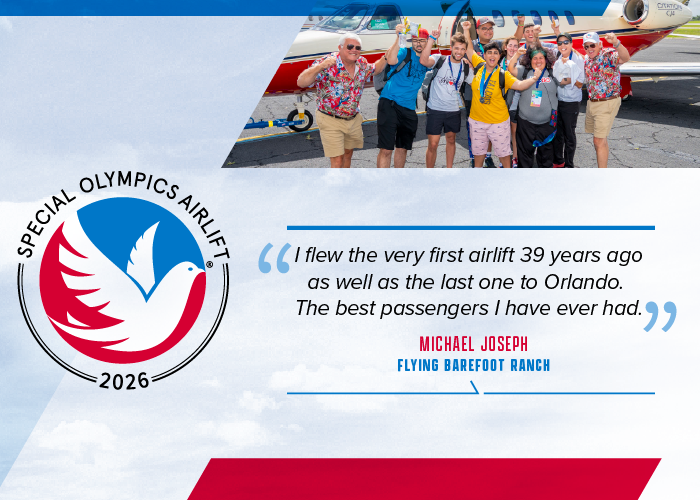 SPECIAL OLYMPICS AIRLIFT®
2026

“I flew the very first airlift 39 years ago as well as the last one to Orlando. The best passengers I have ever had.”

MICHAEL JOSEPH
FLYING BAREFOOT RANCH